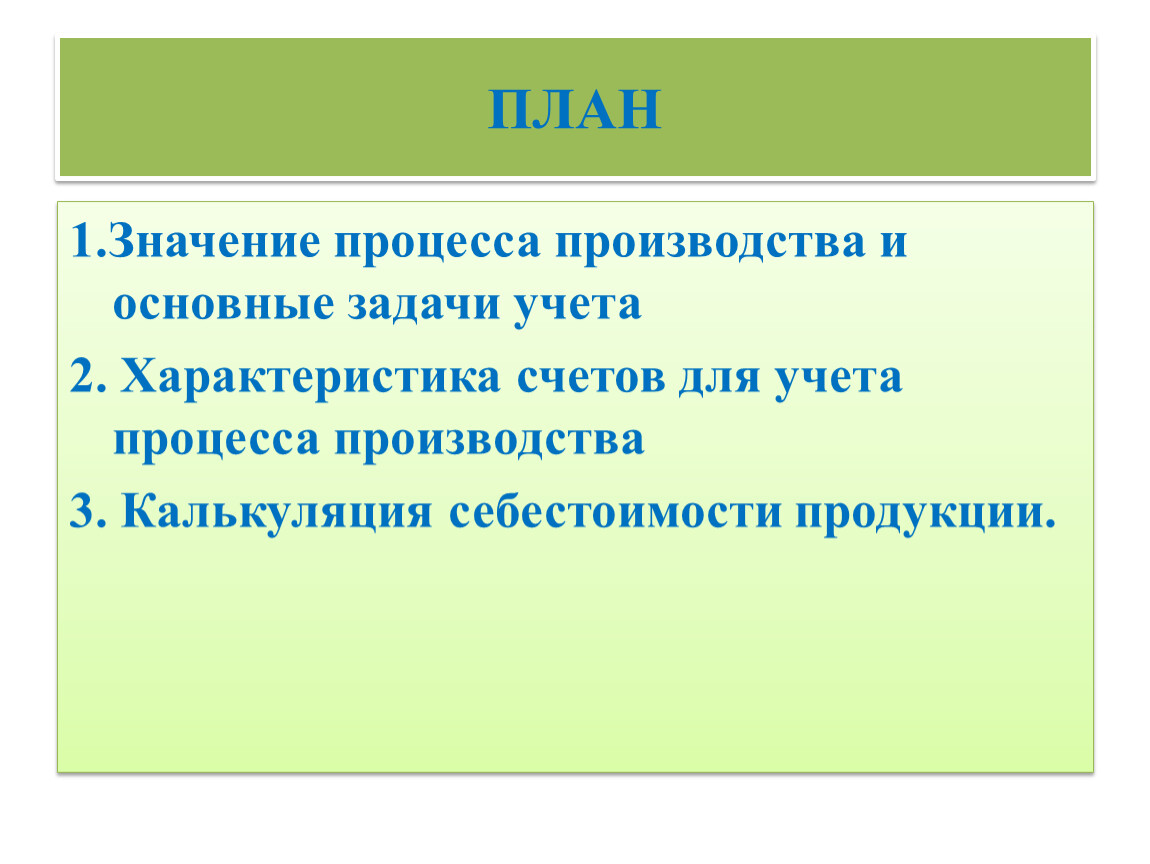 ПЛАН

1.Значение процесса производства и основные задачи учета

2. Характеристика счетов для учета процесса производства

3. Калькуляция себестоимости продукции.